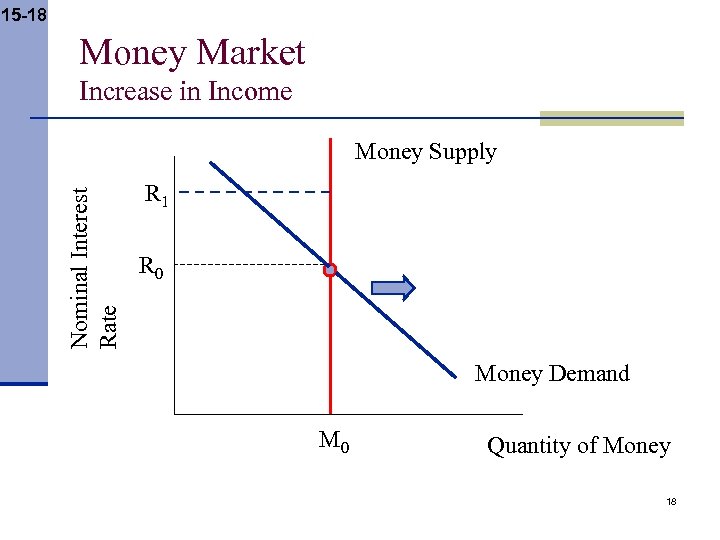 15-18

Money Market
Increase in Income

Money Supply

Nominal Interest Rate

$R_1$

$R_0$

Money Demand

$M_0$

Quantity of Money

18